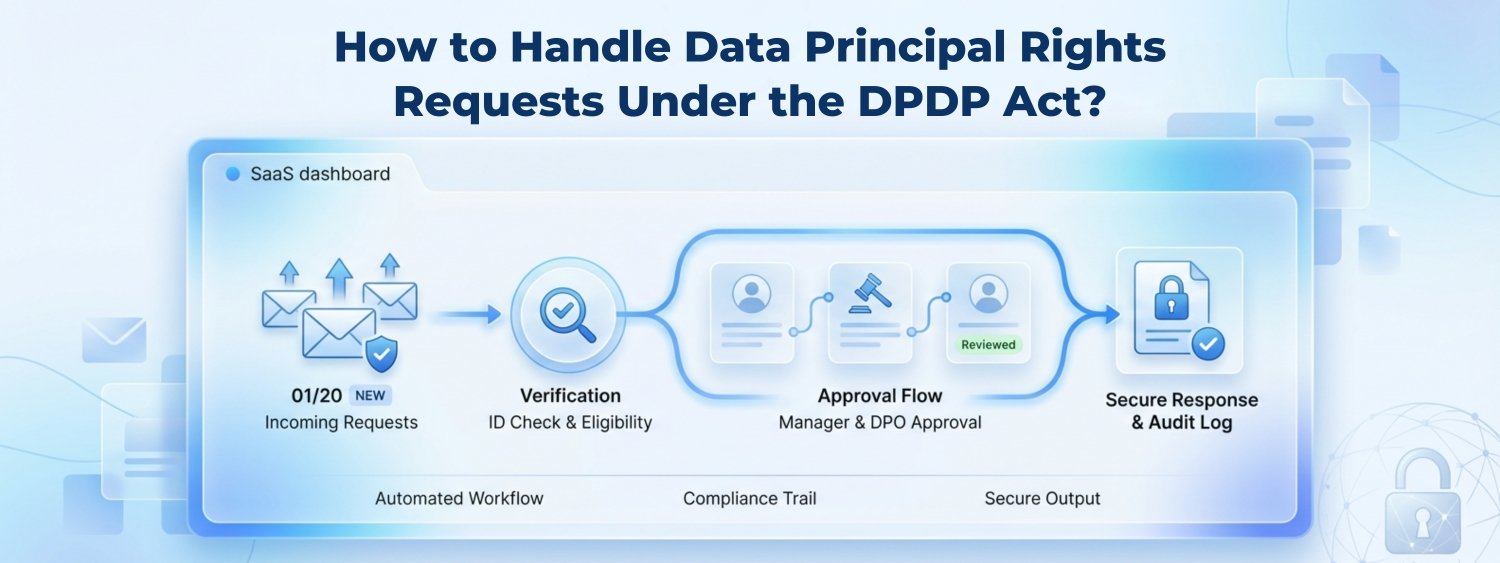 How to Handle Data Principal Rights Requests Under the DPDP Act?

SaaS dashboard

01/20 NEW
Incoming Requests

Verification
ID Check & Eligibility

Reviewed

Approval Flow
Manager & DPO Approval

Secure Response & Audit Log

Automated Workflow

Compliance Trail

Secure Output